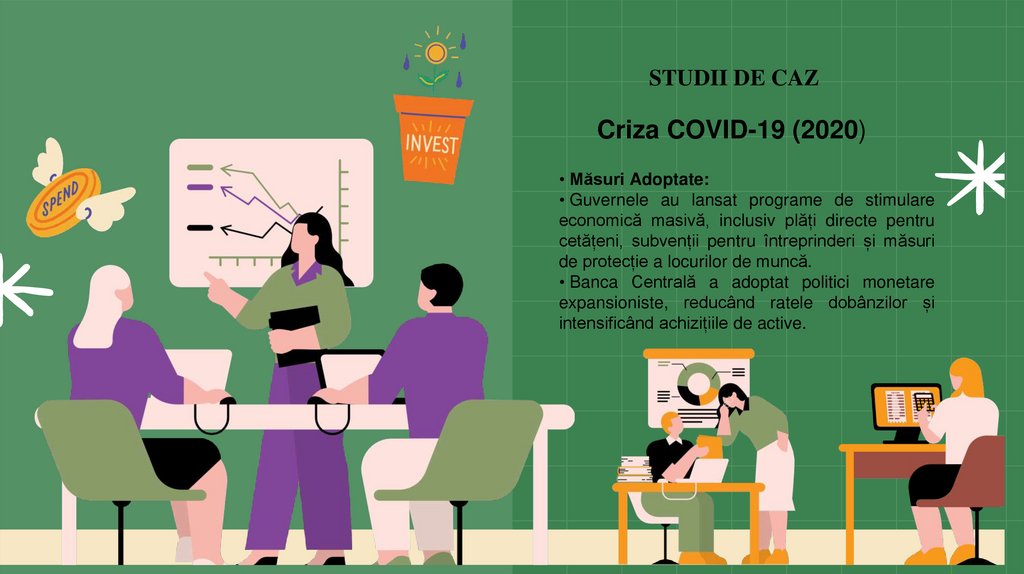 SPEND

INVEST

STUDII DE CAZ

Criza COVID-19 (2020)

• Măsuri Adoptate:
• Guvernele au lansat programe de stimulare economică masivă, inclusiv plăți directe pentru cetățeni, subvenții pentru întreprinderi și măsuri de protecție a locurilor de muncă.
• Banca Centrală a adoptat politici monetare expansioniste, reducând ratele dobânzilor și intensificând achizițiile de active.